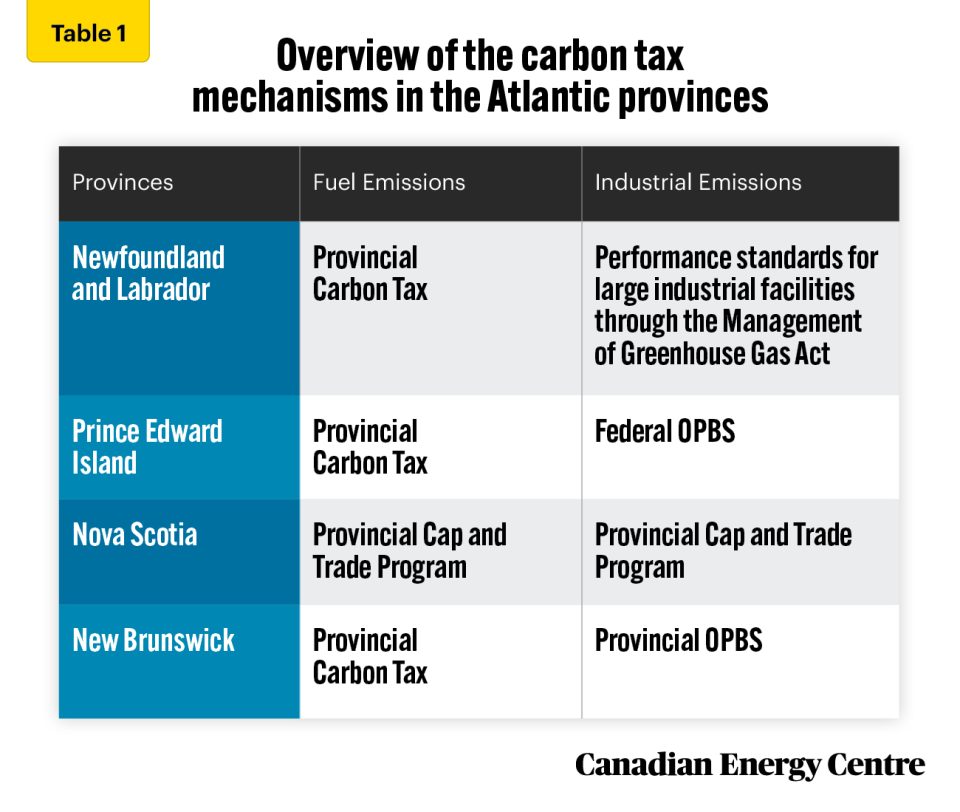 Table 1

Overview of the carbon tax mechanisms in the Atlantic provinces

| Provinces | Fuel Emissions | Industrial Emissions |
|---|---|---|
| Newfoundland and Labrador | Provincial Carbon Tax | Performance standards for large industrial facilities through the Management of Greenhouse Gas Act |
| Prince Edward Island | Provincial Carbon Tax | Federal OPBS |
| Nova Scotia | Provincial Cap and Trade Program | Provincial Cap and Trade Program |
| New Brunswick | Provincial Carbon Tax | Provincial OPBS |

Canadian Energy Centre